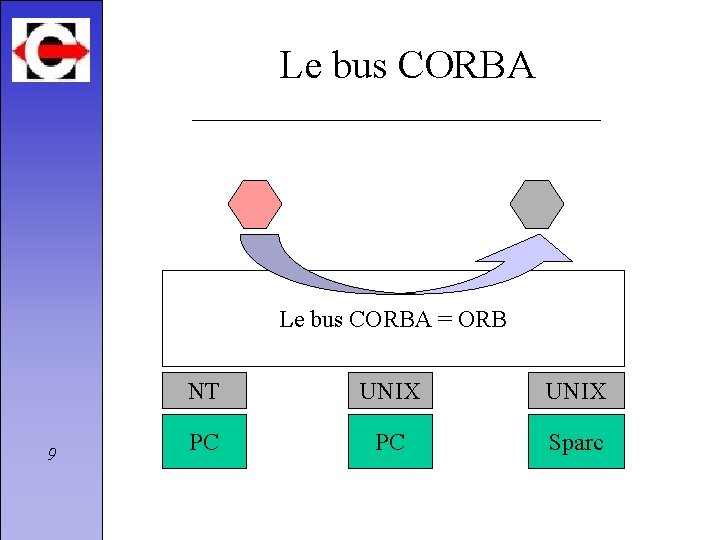 Le bus CORBA

Le bus CORBA = ORB

NT

UNIX

UNIX

PC

PC

Sparc

9